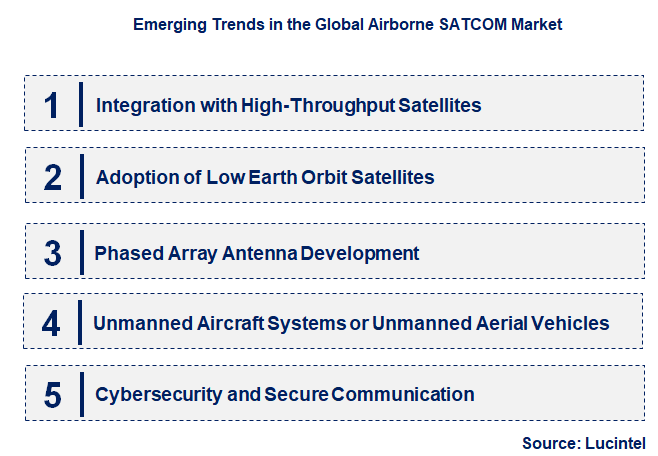 Emerging Trends in the Global Airborne SATCOM Market

1 Integration with High-Throughput Satellites

2 Adoption of Low Earth Orbit Satellites

3 Phased Array Antenna Development

4 Unmanned Aircraft Systems or Unmanned Aerial Vehicles

5 Cybersecurity and Secure Communication

Source: Lucintel